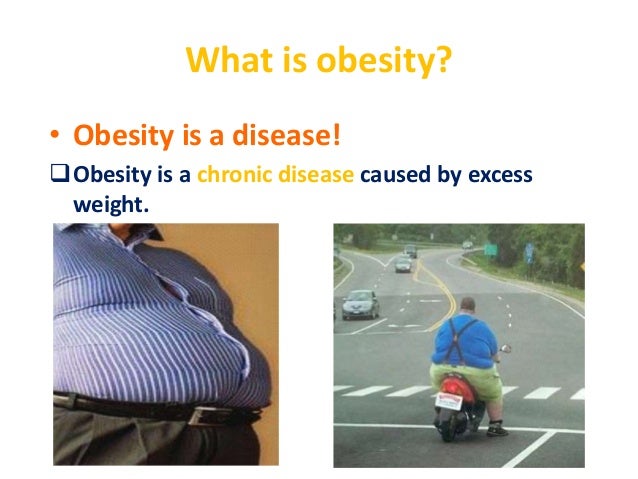 What is obesity?

• Obesity is a disease!

❑ Obesity is a chronic disease caused by excess weight.